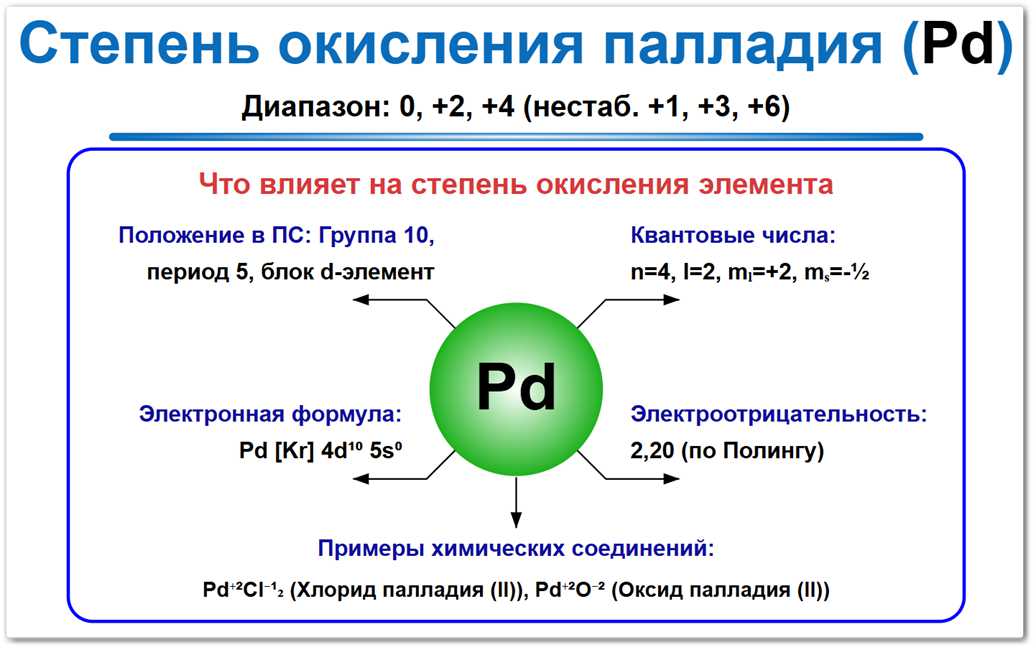 Степень окисления палладия (Pd)

Диапазон: 0, +2, +4 (нестаб. +1, +3, +6)

Что влияет на степень окисления элемента

Положение в ПС: Группа 10, период 5, блок d-элемент

Квантовые числа: n=4, l=2, $m_l$=+2, $m_s$=-½

Pd

Электронная формула: Pd [Kr] $4d^{10}$ $5s^0$

Электроотрицательность: 2,20 (по Полингу)

Примеры химических соединений:

$Pd^{+2}Cl^{-1}_2$ (Хлорид палладия (II)), $Pd^{+2}O^{-2}$ (Оксид палладия (II))